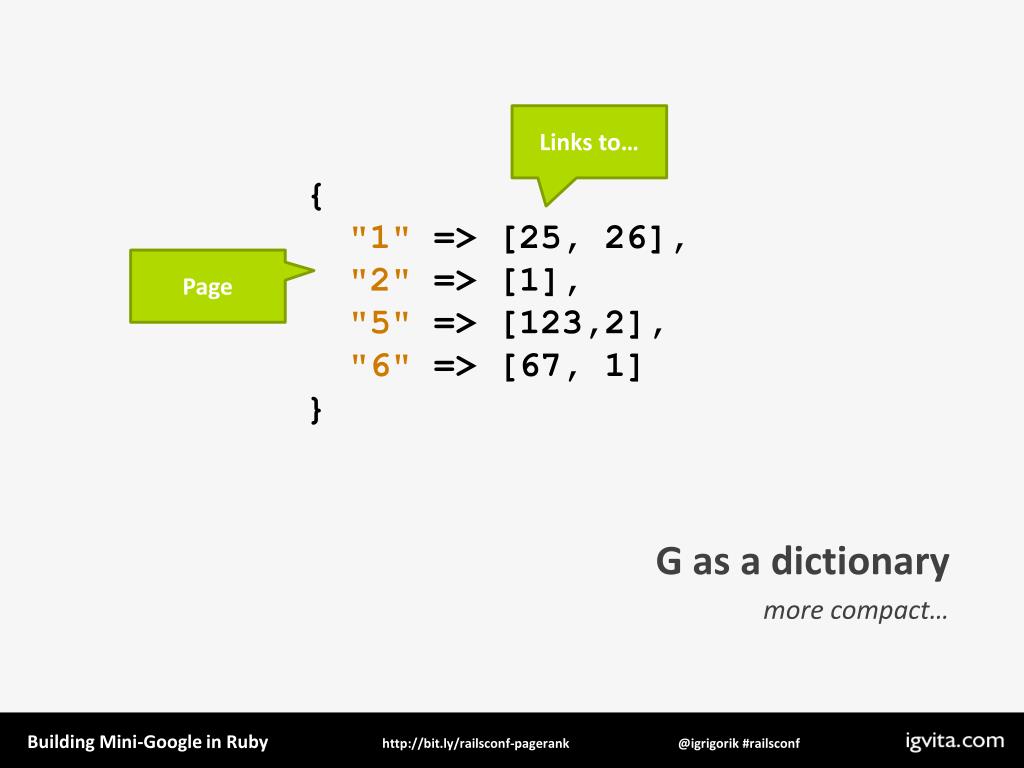 Links to…

Page

{
  "1" => [25, 26],
  "2" => [1],
  "5" => [123,2],
  "6" => [67, 1]
}

G as a dictionary

more compact…

Building Mini-Google in Ruby http://bit.ly/railsconf-pagerank @igrigorik #railsconf igvita.com